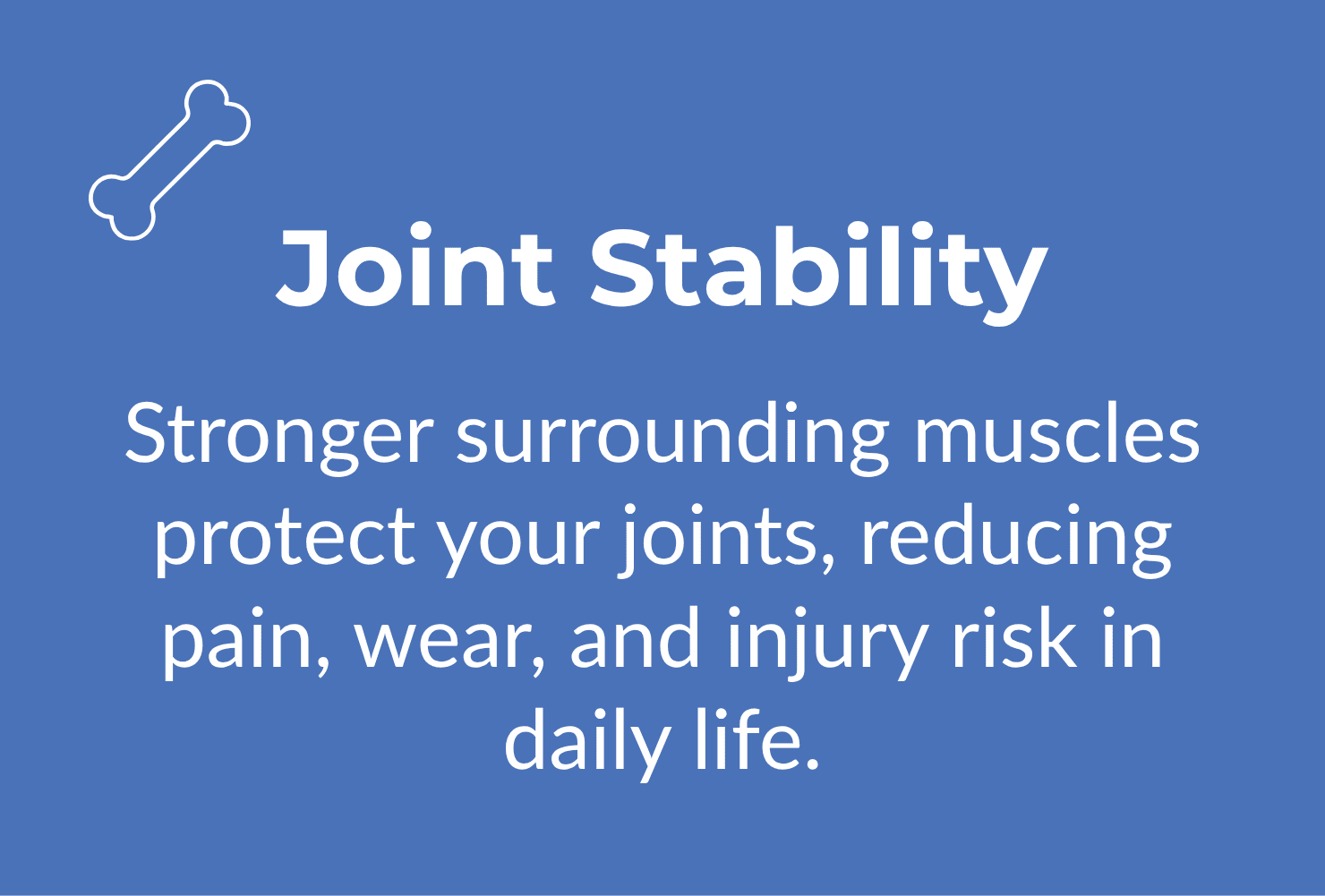 Joint Stability

Stronger surrounding muscles protect your joints, reducing pain, wear, and injury risk in daily life.